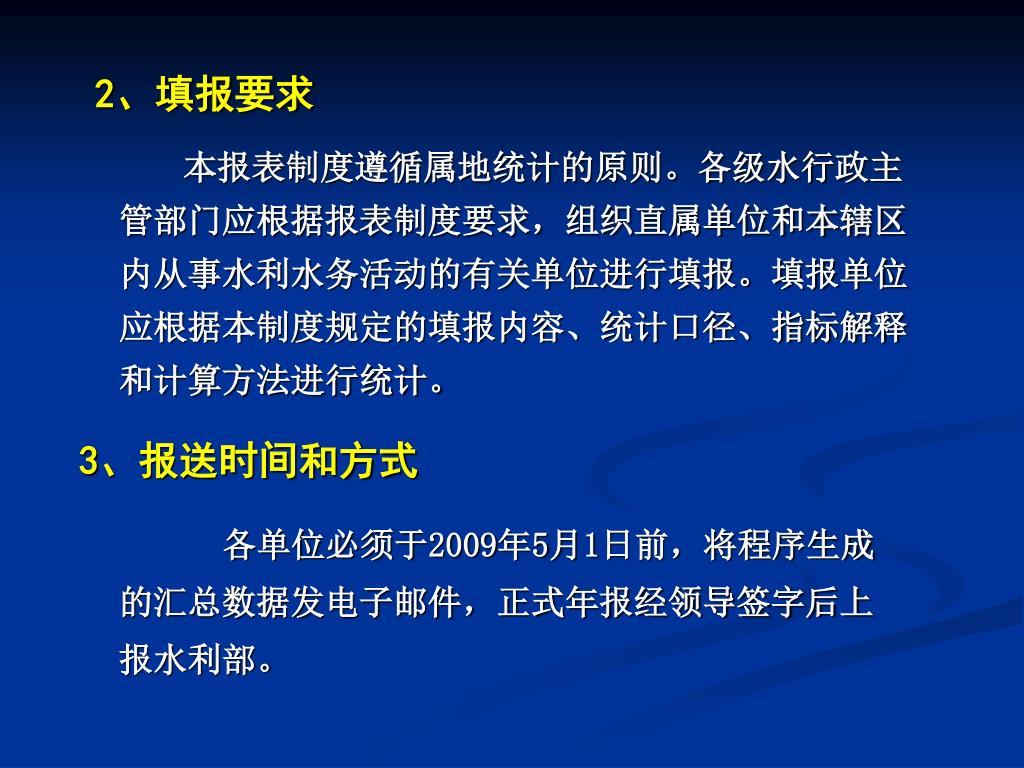 2、填报要求

本报表制度遵循属地统计的原则。各级水行政主管部门应根据报表制度要求，组织直属单位和本辖区内从事水利水务活动的有关单位进行填报。填报单位应根据本制度规定的填报内容、统计口径、指标解释和计算方法进行统计。

3、报送时间和方式

各单位必须于2009年5月1日前，将程序生成的汇总数据发电子邮件，正式年报经领导签字后上报水利部。